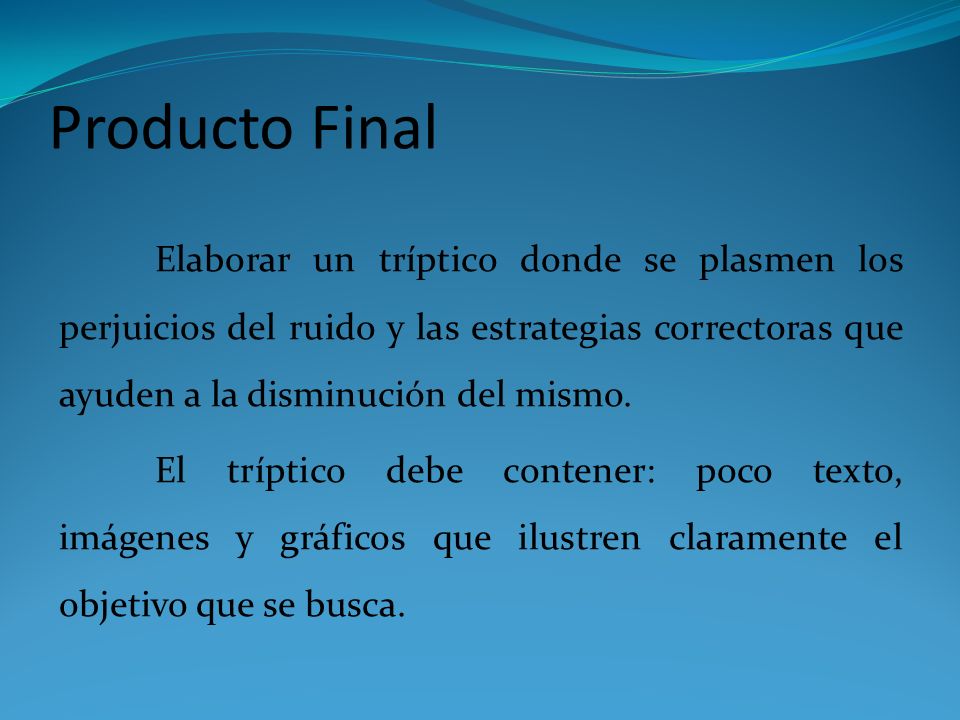 Producto Final

Elaborar un tríptico donde se plasmen los perjuicios del ruido y las estrategias correctoras que ayuden a la disminución del mismo.

El tríptico debe contener: poco texto, imágenes y gráficos que ilustren claramente el objetivo que se busca.